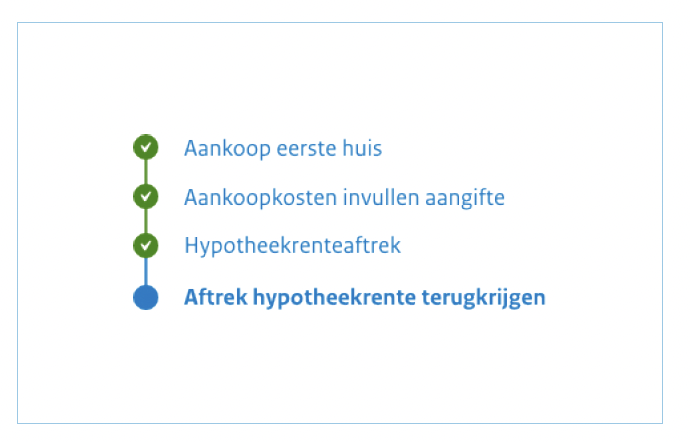 Aankoop eerste huis

Aankoopkosten invullen aangifte

Hypotheekrenteaftrek

Aftrek hypotheekrente terugkrijgen